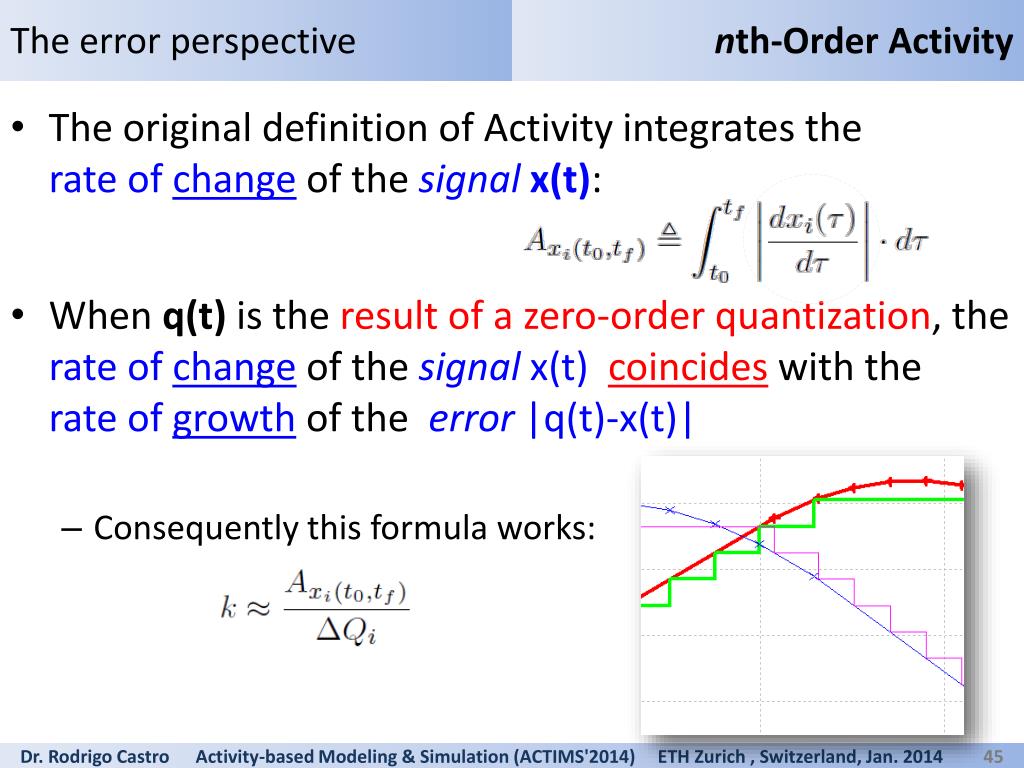 The error perspective

nth-Order Activity

• The original definition of Activity integrates the rate of change of the signal x(t):

$A_{x_i(t_0,t_f)} \triangleq \int_{t_0}^{t_f} \left| \frac{dx_i(\tau)}{d\tau} \right| \cdot d\tau$

• When q(t) is the result of a zero-order quantization, the rate of change of the signal x(t) coincides with the rate of growth of the error |q(t)-x(t)|

– Consequently this formula works:

$k \approx \frac{A_{x_i(t_0,t_f)}}{\Delta Q_i}$

Dr. Rodrigo Castro Activity-based Modeling & Simulation (ACTIMS'2014) ETH Zurich , Switzerland, Jan. 2014 45